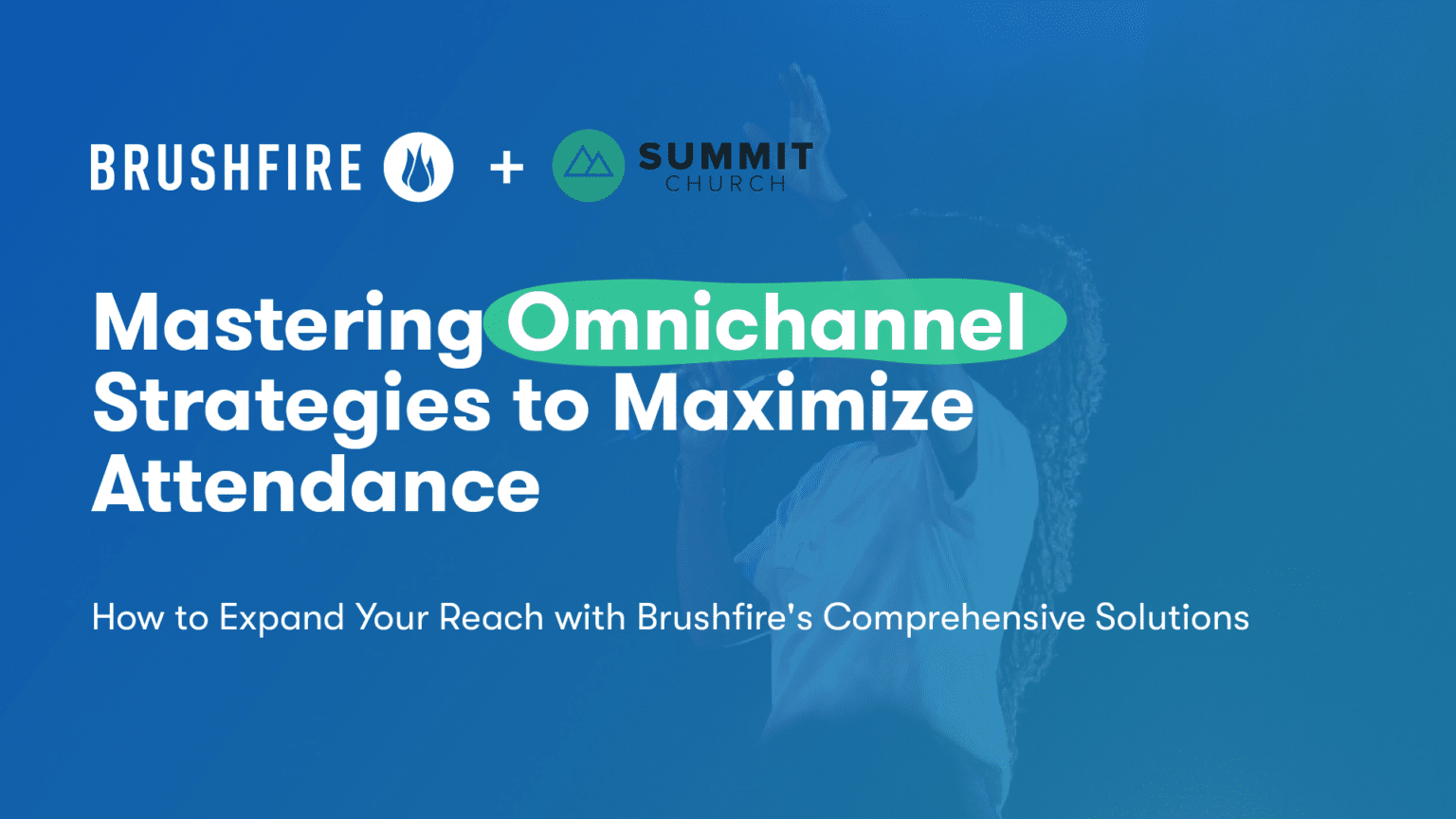 BRUSHFIRE + SUMMIT CHURCH

Mastering Omnichannel Strategies to Maximize Attendance

How to Expand Your Reach with Brushfire's Comprehensive Solutions